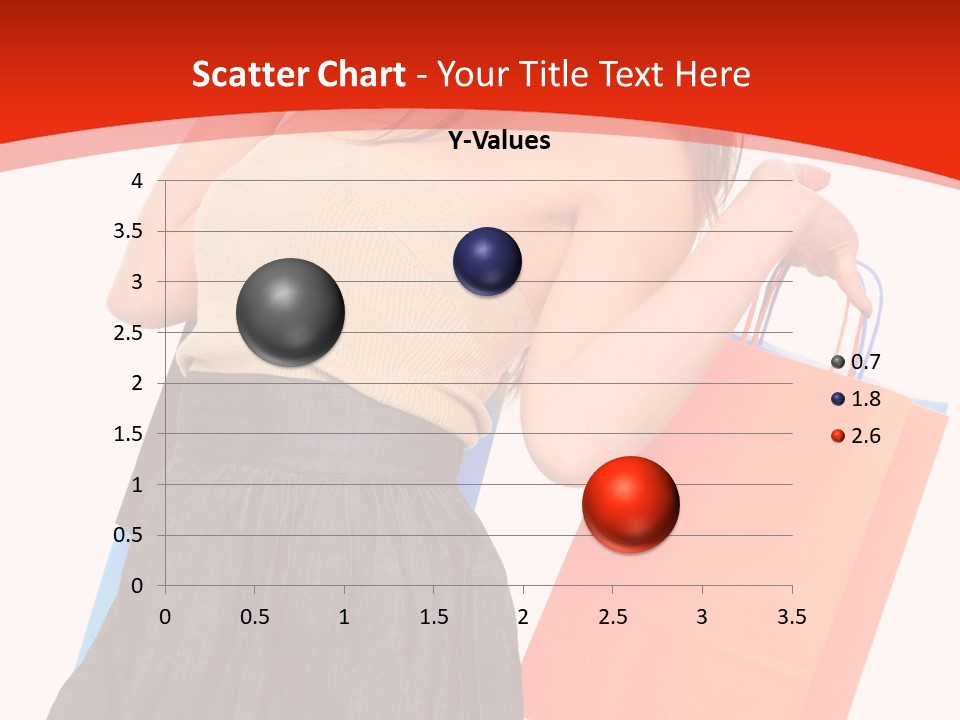 Scatter Chart - Your Title Text Here

Y-Values

4
3.5
3
2.5
2
1.5
1
0.5
0

0 0.5 1 1.5 2 2.5 3 3.5

0.7
1.8
2.6